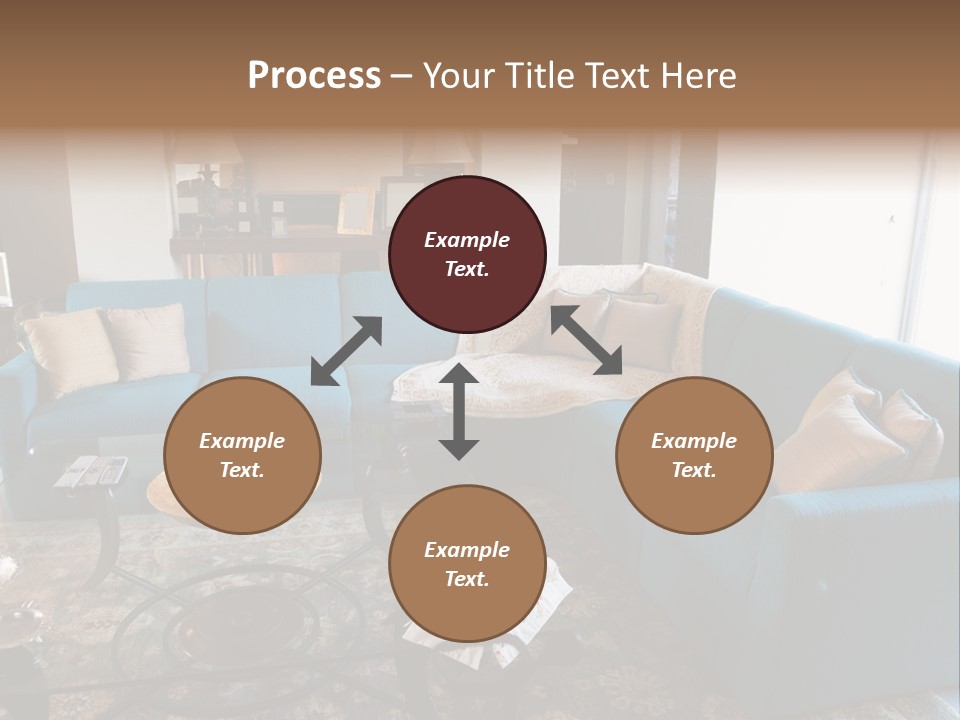 Process – Your Title Text Here

Example Text.

Example Text.

Example Text.

Example Text.